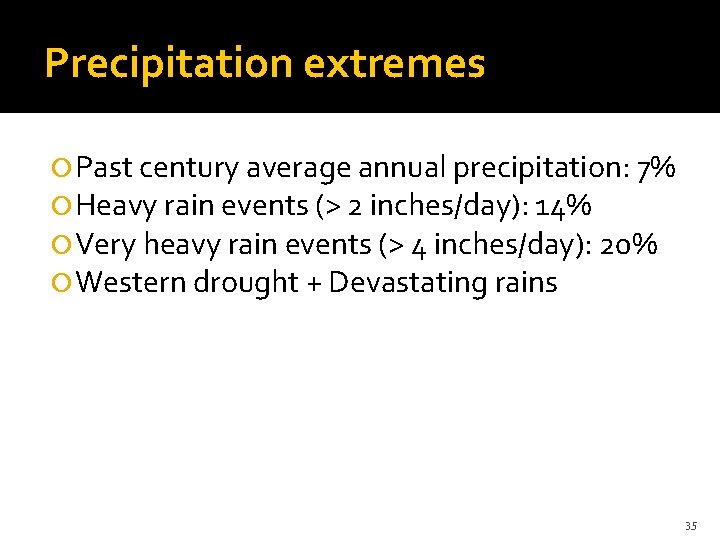 Precipitation extremes

Past century average annual precipitation: 7%
Heavy rain events (> 2 inches/day): 14%
Very heavy rain events (> 4 inches/day): 20%
Western drought + Devastating rains

35